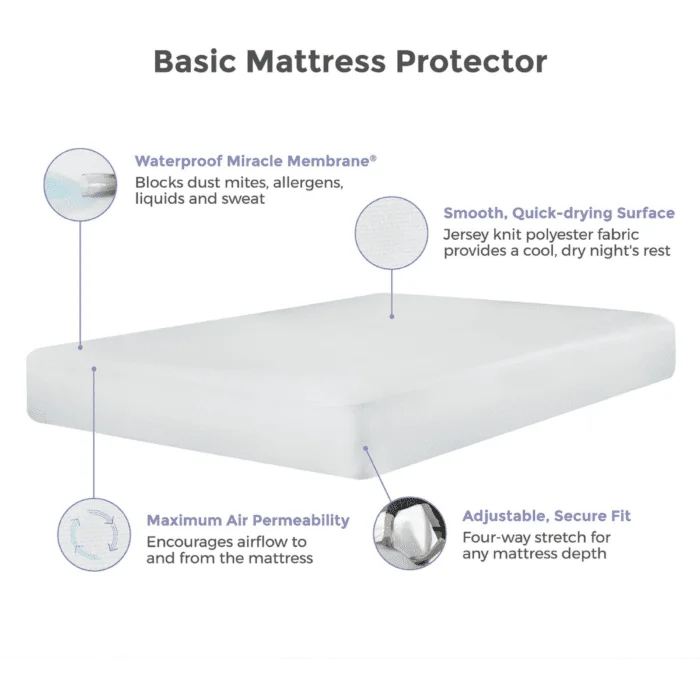 Basic Mattress Protector

Waterproof Miracle Membrane®
Blocks dust mites, allergens, liquids and sweat

Smooth, Quick-drying Surface
Jersey knit polyester fabric provides a cool, dry night's rest

Maximum Air Permeability
Encourages airflow to and from the mattress

Adjustable, Secure Fit
Four-way stretch for any mattress depth